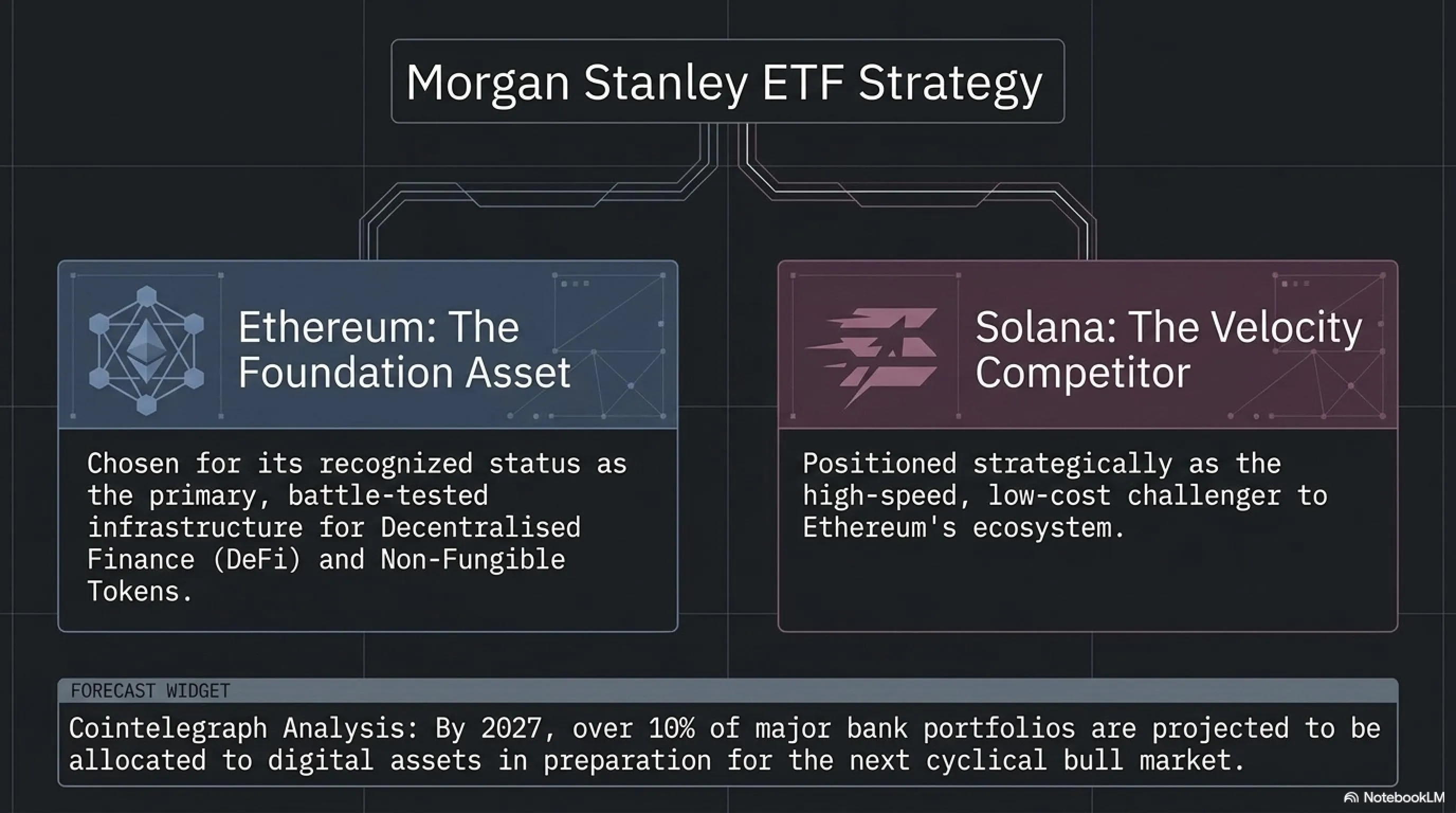 Morgan Stanley ETF Strategy

Ethereum: The Foundation Asset

Chosen for its recognized status as the primary, battle-tested infrastructure for Decentralised Finance (DeFi) and Non-Fungible Tokens.

Solana: The Velocity Competitor

Positioned strategically as the high-speed, low-cost challenger to Ethereum's ecosystem.

FORECAST WIDGET

Cointelegraph Analysis: By 2027, over 10% of major bank portfolios are projected to be allocated to digital assets in preparation for the next cyclical bull market.

NotebookLM